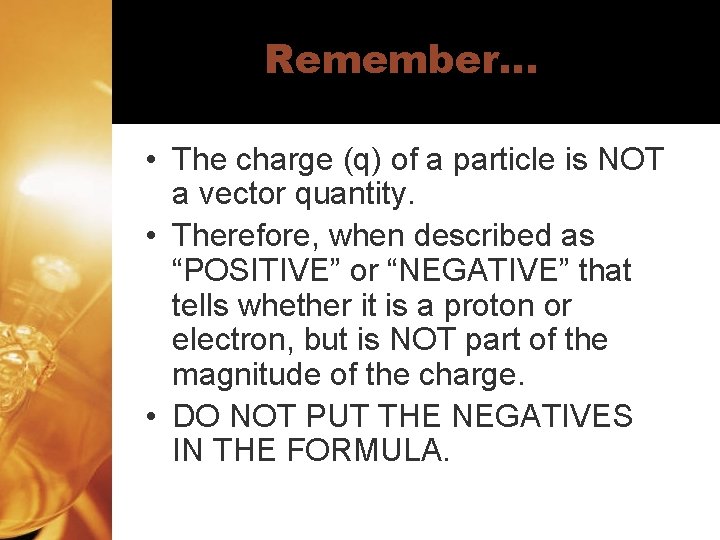 Remember…

• The charge (q) of a particle is NOT a vector quantity.
• Therefore, when described as “POSITIVE” or “NEGATIVE” that tells whether it is a proton or electron, but is NOT part of the magnitude of the charge.
• DO NOT PUT THE NEGATIVES IN THE FORMULA.